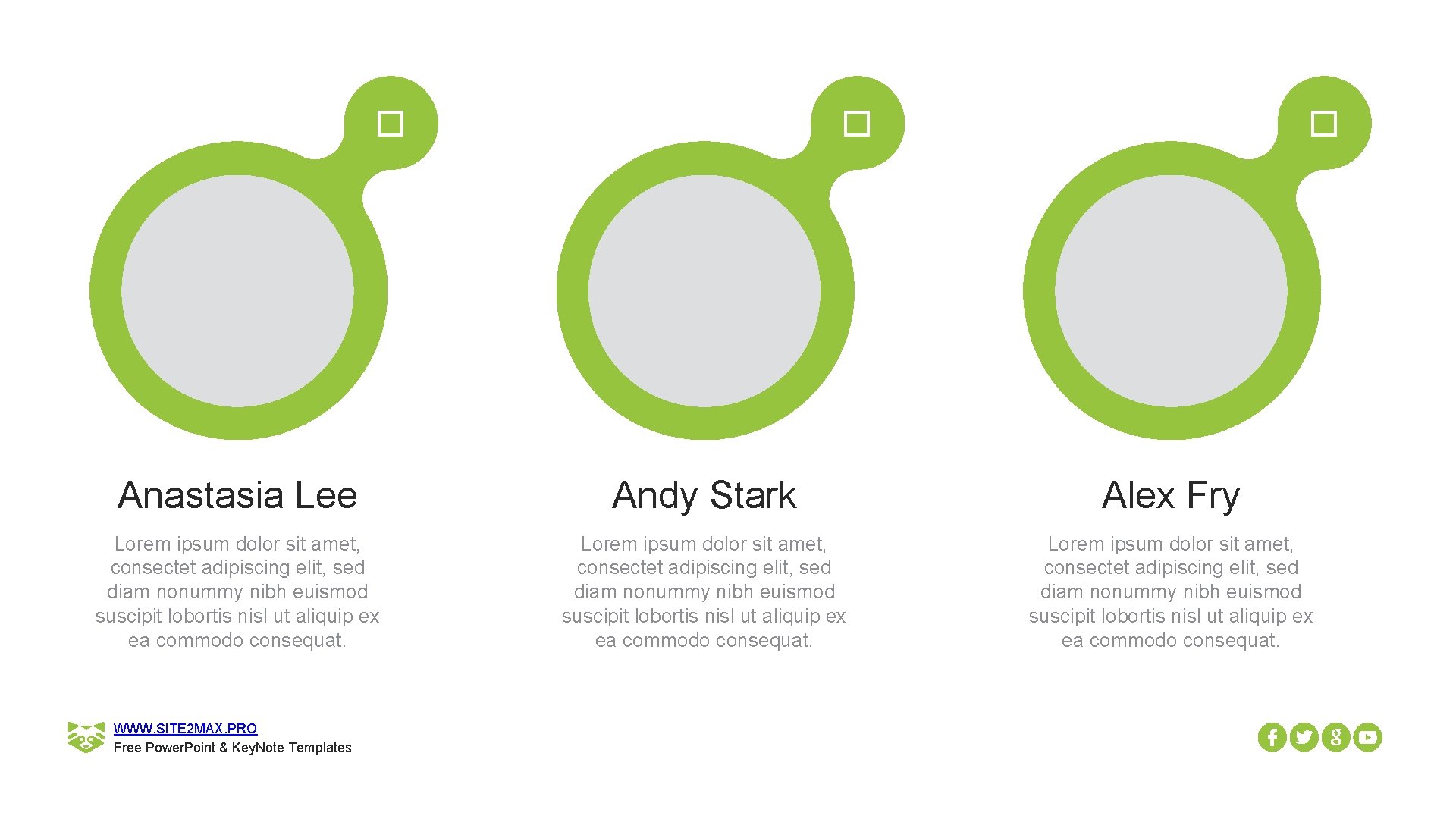 Anastasia Lee

Lorem ipsum dolor sit amet, consectet adipiscing elit, sed diam nonummy nibh euismod suscipit lobortis nisl ut aliquip ex ea commodo consequat.

Andy Stark

Lorem ipsum dolor sit amet, consectet adipiscing elit, sed diam nonummy nibh euismod suscipit lobortis nisl ut aliquip ex ea commodo consequat.

Alex Fry

Lorem ipsum dolor sit amet, consectet adipiscing elit, sed diam nonummy nibh euismod suscipit lobortis nisl ut aliquip ex ea commodo consequat.

WWW.SITE2MAX.PRO
Free PowerPoint & KeyNote Templates